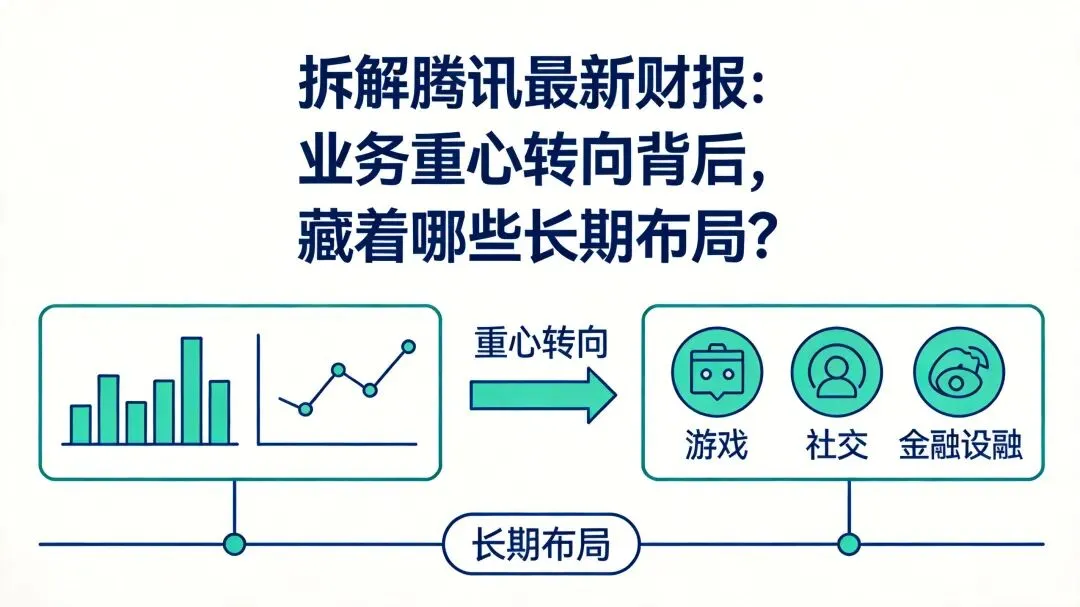 拆解腾讯最新财报：
业务重心转向背后，
藏着哪些长期布局？

重心转向

游戏

社交

金融设融

长期布局